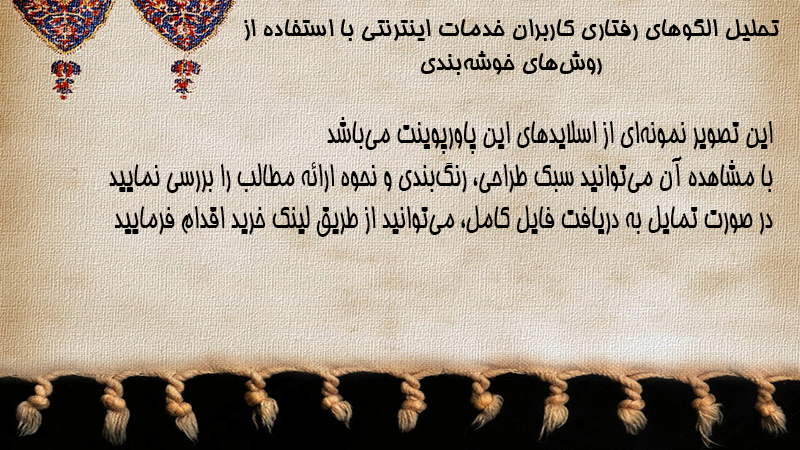 تحلیل الگوهای رفتاری کاربران خدمات اینترنتی با استفاده از روش‌های خوشه‌بندی

این تصویر نمونه‌ای از اسلایدهای این پاورپوینت می‌باشد
با مشاهده آن می‌توانید سبک طراحی، رنگ‌بندی و نحوه ارائه مطالب را بررسی نمایید
در صورت تمایل به دریافت فایل کامل، می‌توانید از طریق لینک خرید اقدام فرمایید